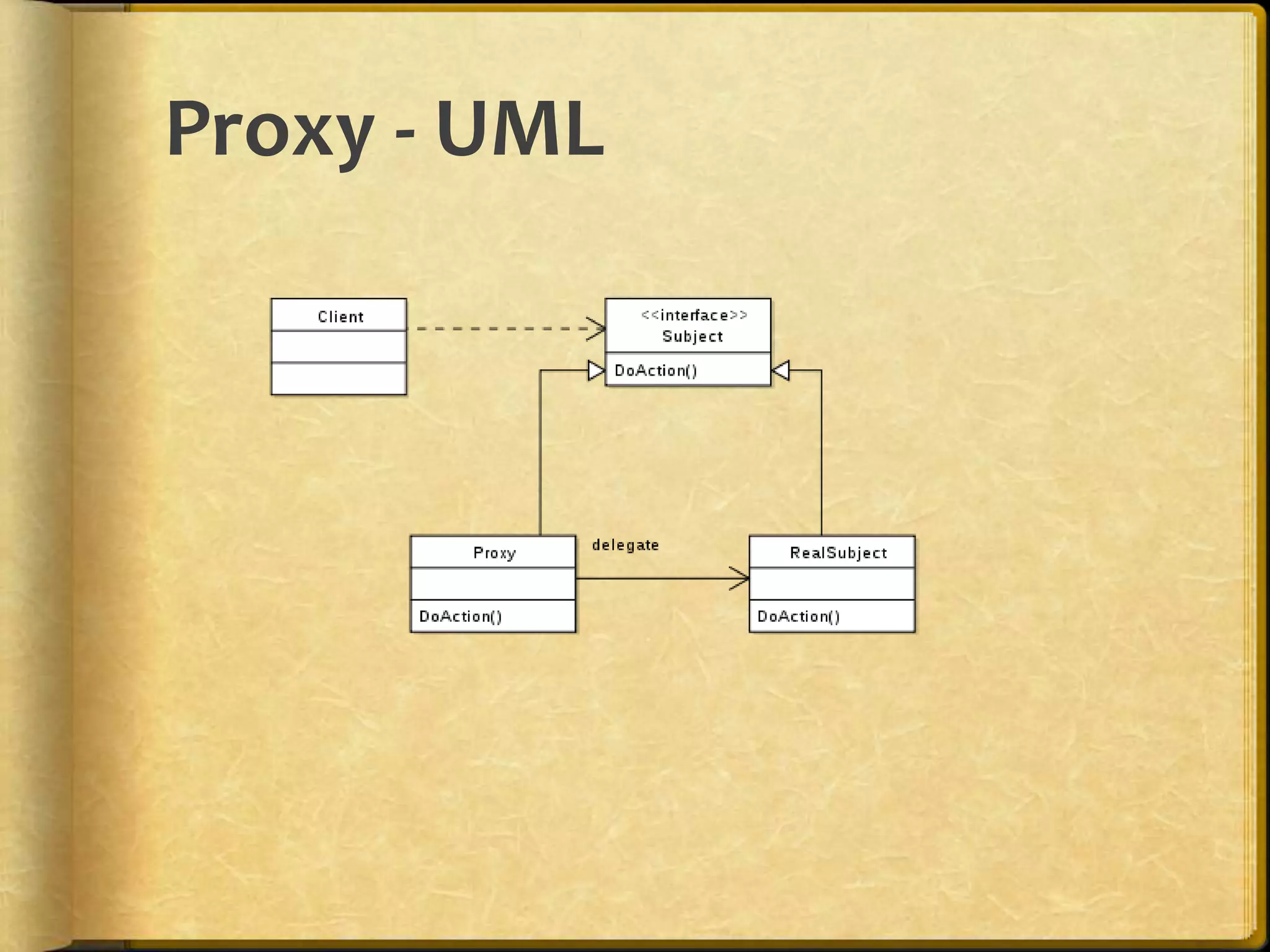 Proxy - UML

Client

<<interface>>
Subject

DoAction()

Proxy

DoAction()

delegate

RealSubject

DoAction()